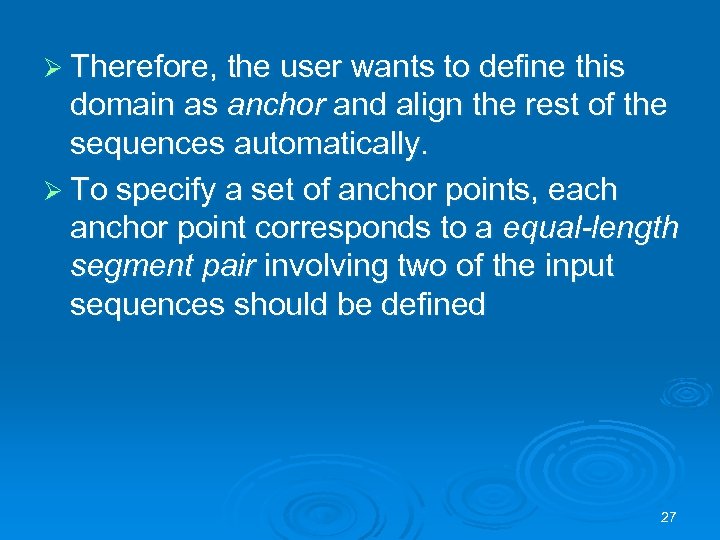 ➢ Therefore, the user wants to define this domain as anchor and align the rest of the sequences automatically.

➢ To specify a set of anchor points, each anchor point corresponds to a equal-length segment pair involving two of the input sequences should be defined

27